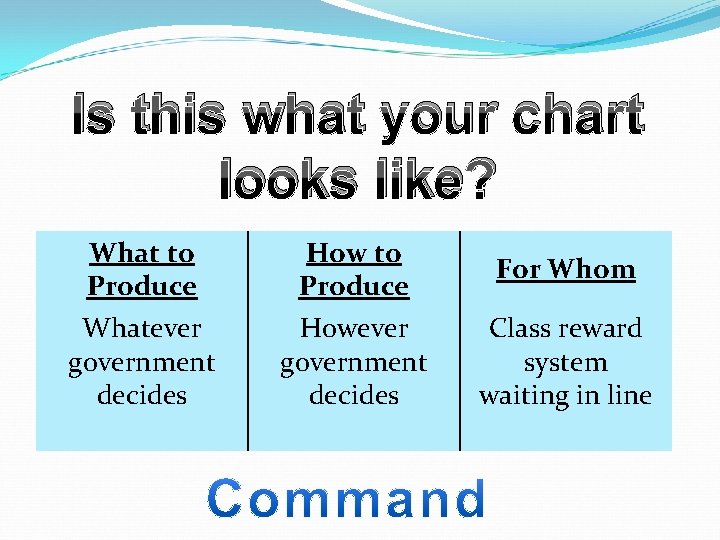 Is this what your chart looks like?

| What to Produce | How to Produce | For Whom |
|---|---|---|
| Whatever government decides | However government decides | Class reward system waiting in line |

Command